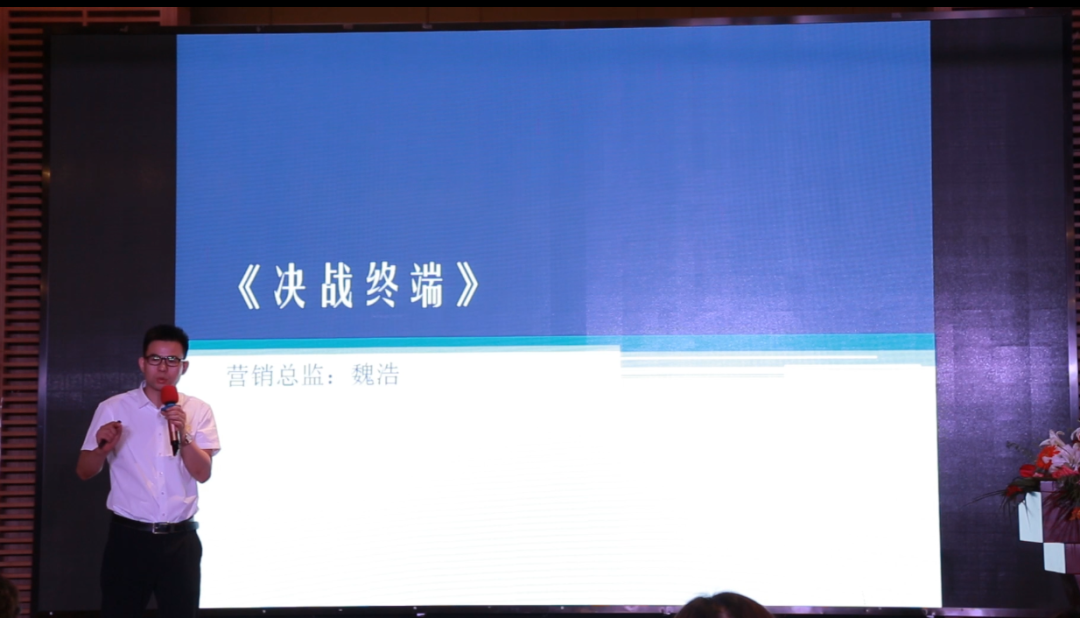 《决战终端》

营销总监：魏浩